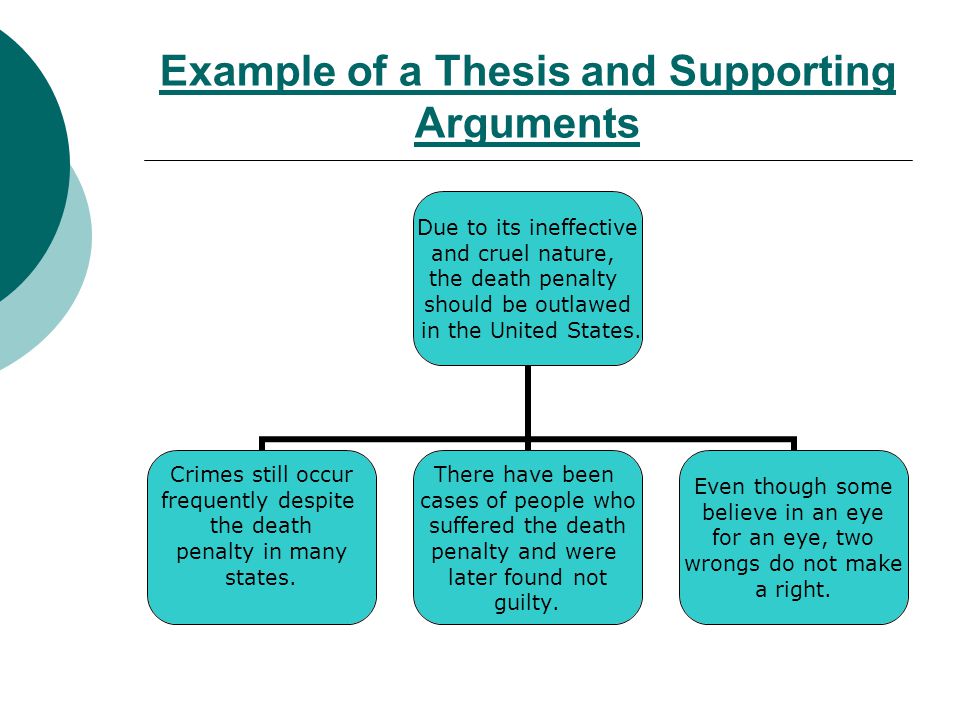 Example of a Thesis and Supporting Arguments

Due to its ineffective and cruel nature, the death penalty should be outlawed in the United States.

Crimes still occur frequently despite the death penalty in many states.

There have been cases of people who suffered the death penalty and were later found not guilty.

Even though some believe in an eye for an eye, two wrongs do not make a right.